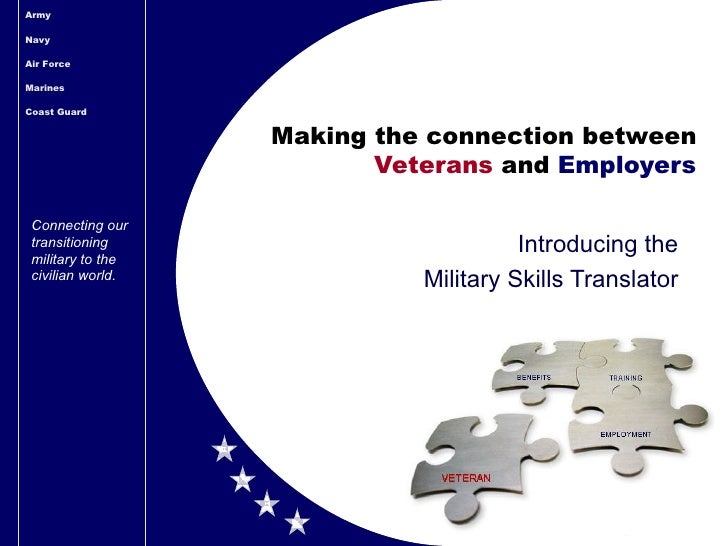 Army

Navy

Air Force

Marines

Coast Guard

Connecting our transitioning military to the civilian world.

Making the connection between Veterans and Employers

Introducing the Military Skills Translator

BENEFITS

TRAINING

EMPLOYMENT

VETERAN